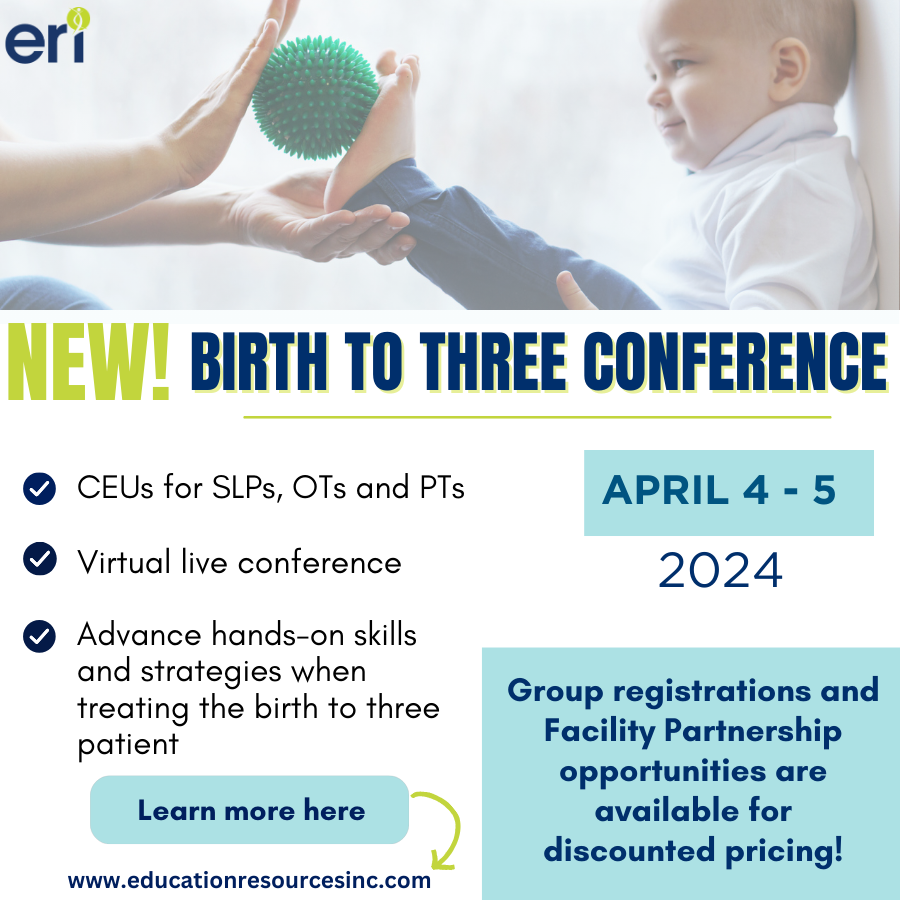 eri

NEW! BIRTH TO THREE CONFERENCE

CEUs for SLPs, OTs and PTs

Virtual live conference

Advance hands-on skills and strategies when treating the birth to three patient

Learn more here

www.educationresourcesinc.com

APRIL 4 - 5

2024

Group registrations and Facility Partnership opportunities are available for discounted pricing!